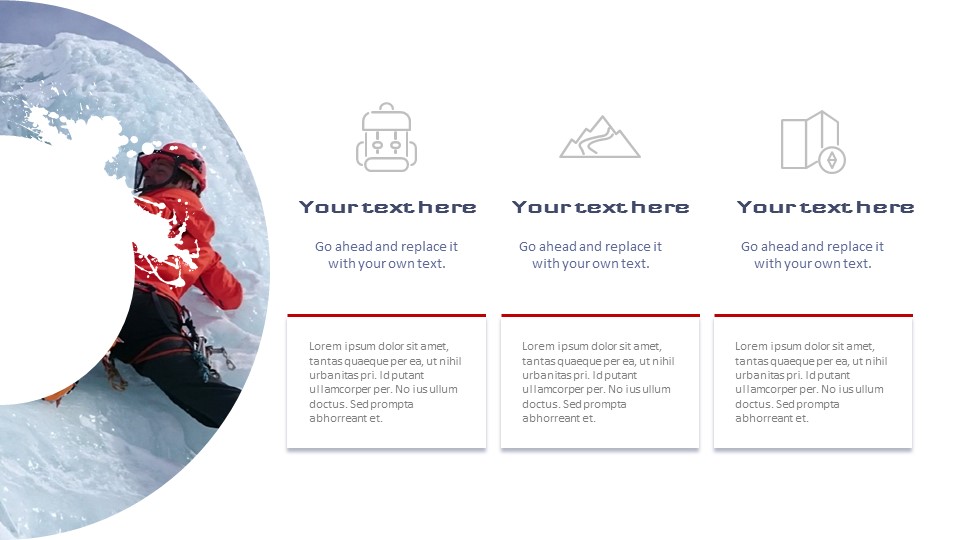 Your text here

Go ahead and replace it with your own text.

Lorem ipsum dolor sit amet, tantas quaeque per ea, ut nihil urbanitas pri. Id putant ullamcorper per. No ius ullum doctus. Sed prompta abhorreant et.

Your text here

Go ahead and replace it with your own text.

Lorem ipsum dolor sit amet, tantas quaeque per ea, ut nihil urbanitas pri. Id putant ullamcorper per. No ius ullum doctus. Sed prompta abhorreant et.

Your text here

Go ahead and replace it with your own text.

Lorem ipsum dolor sit amet, tantas quaeque per ea, ut nihil urbanitas pri. Id putant ullamcorper per. No ius ullum doctus. Sed prompta abhorreant et.